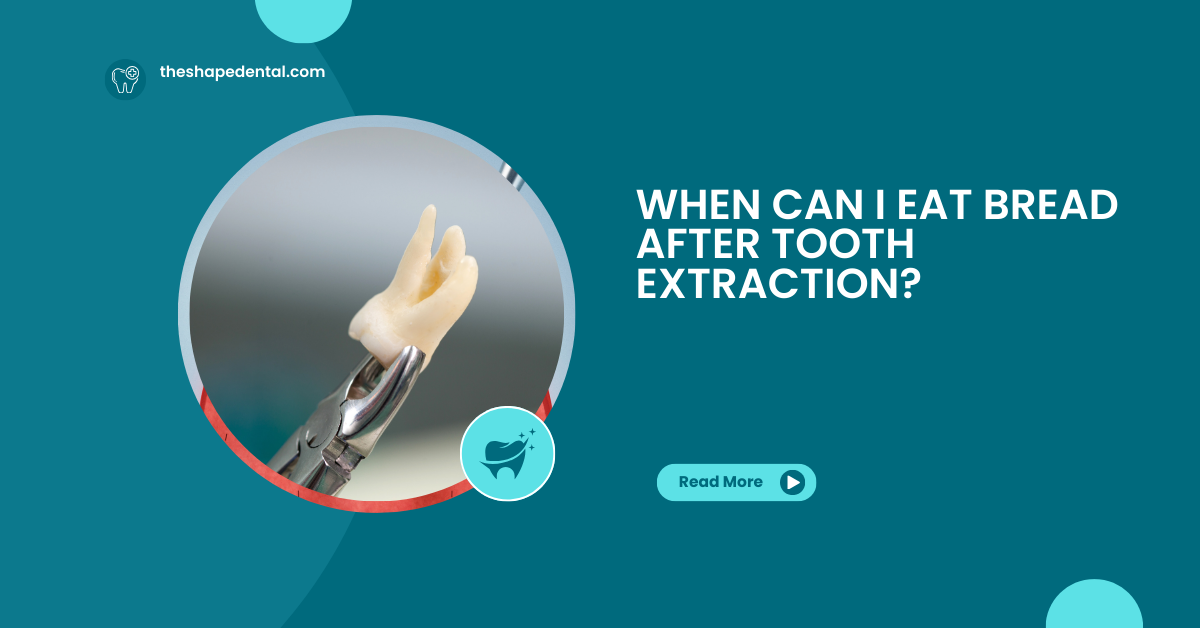 theshapedental.com

WHEN CAN I EAT BREAD AFTER TOOTH EXTRACTION?

Read More